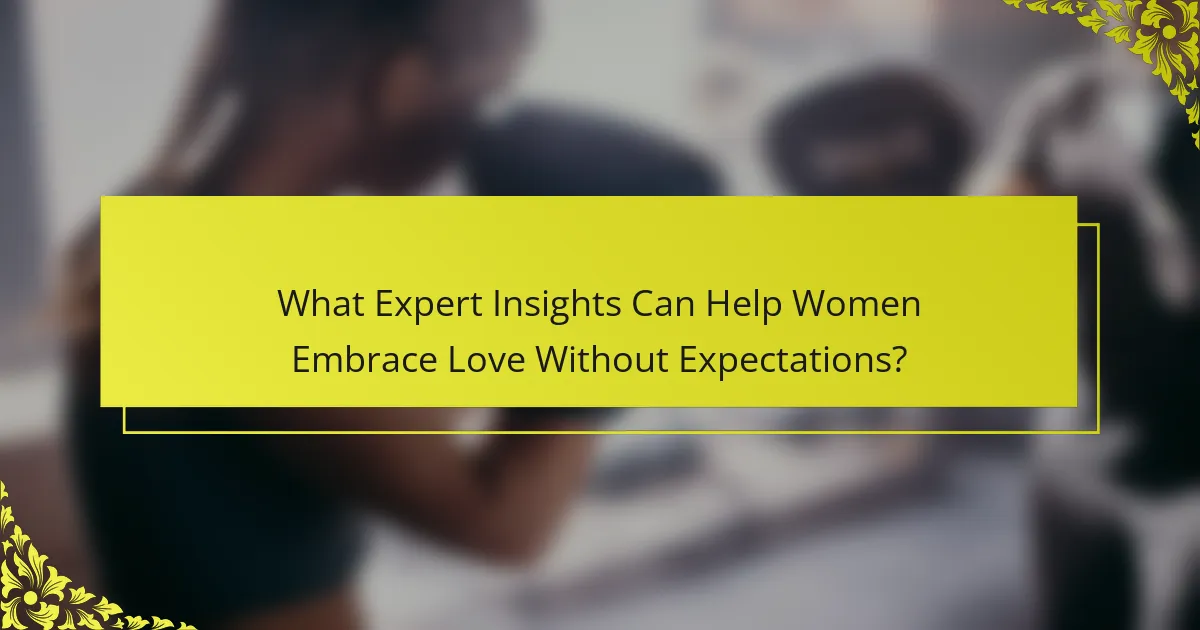 What Expert Insights Can Help Women Embrace Love Without Expectations?